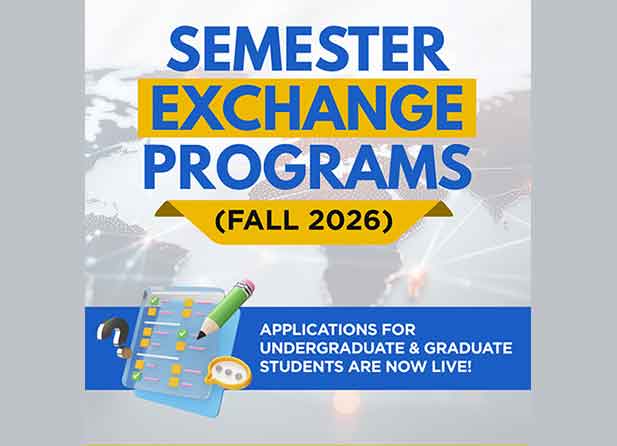 SEMESTER EXCHANGE PROGRAMS

(FALL 2026)

APPLICATIONS FOR UNDERGRADUATE & GRADUATE STUDENTS ARE NOW LIVE!